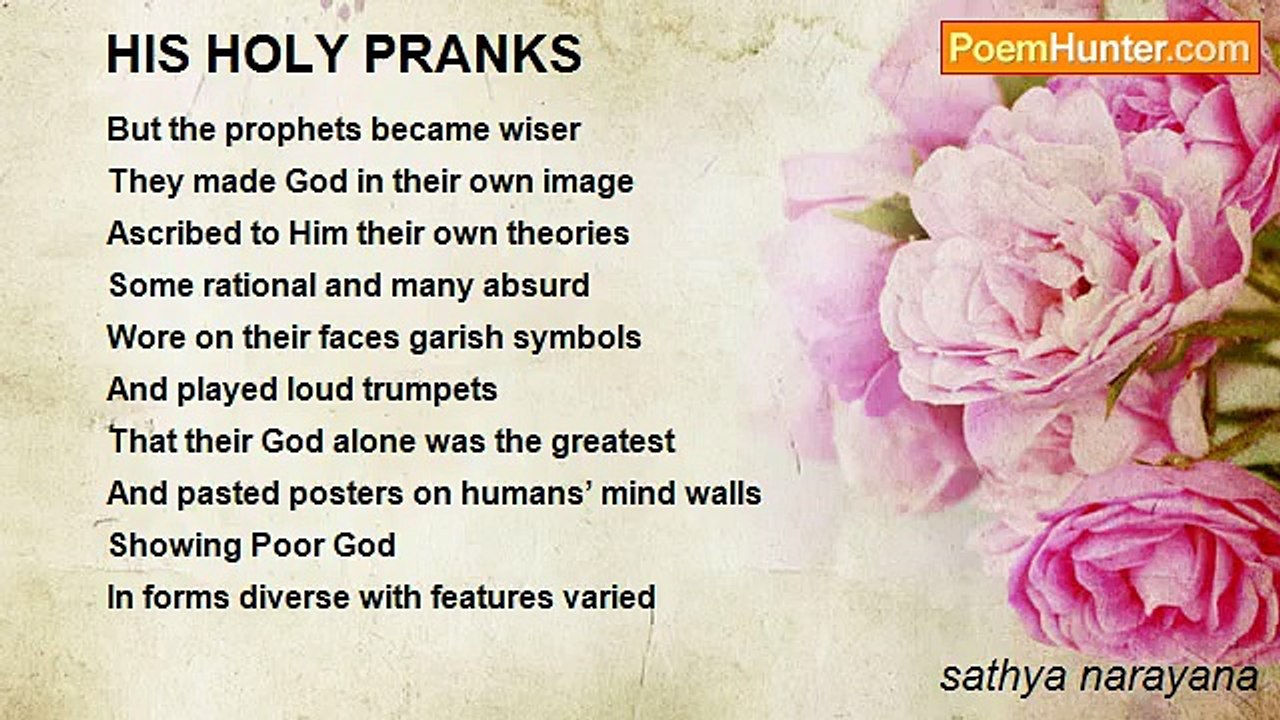 HIS HOLY PRANKS

PoemHunter.com

But the prophets became wiser
They made God in their own image
Ascribed to Him their own theories
Some rational and many absurd
Wore on their faces garish symbols
And played loud trumpets
That their God alone was the greatest
And pasted posters on humans’ mind walls
Showing Poor God
In forms diverse with features varied

sathya narayana